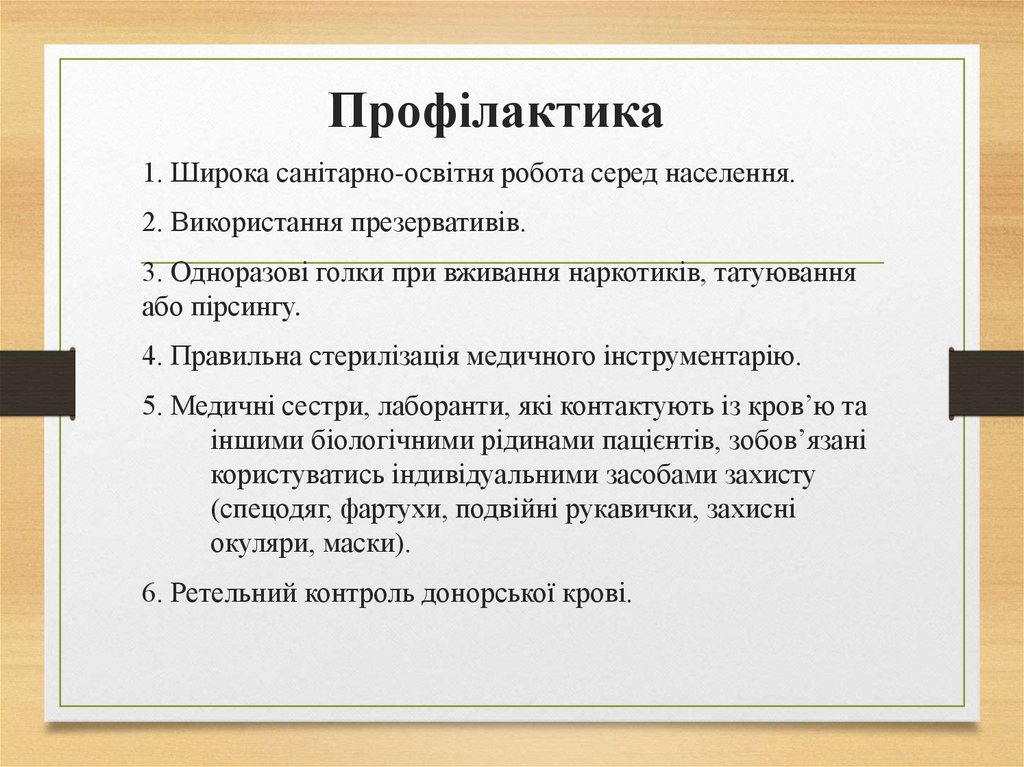 Профілактика

1. Широка санітарно-освітня робота серед населення.

2. Використання презервативів.

3. Одноразові голки при вживання наркотиків, татуювання або пірсингу.

4. Правильна стерилізація медичного інструментарію.

5. Медичні сестри, лаборанти, які контактують із кров’ю та іншими біологічними рідинами пацієнтів, зобов’язані користуватись індивідуальними засобами захисту (спецодяг, фартухи, подвійні рукавички, захисні окуляри, маски).

6. Ретельний контроль донорської крові.